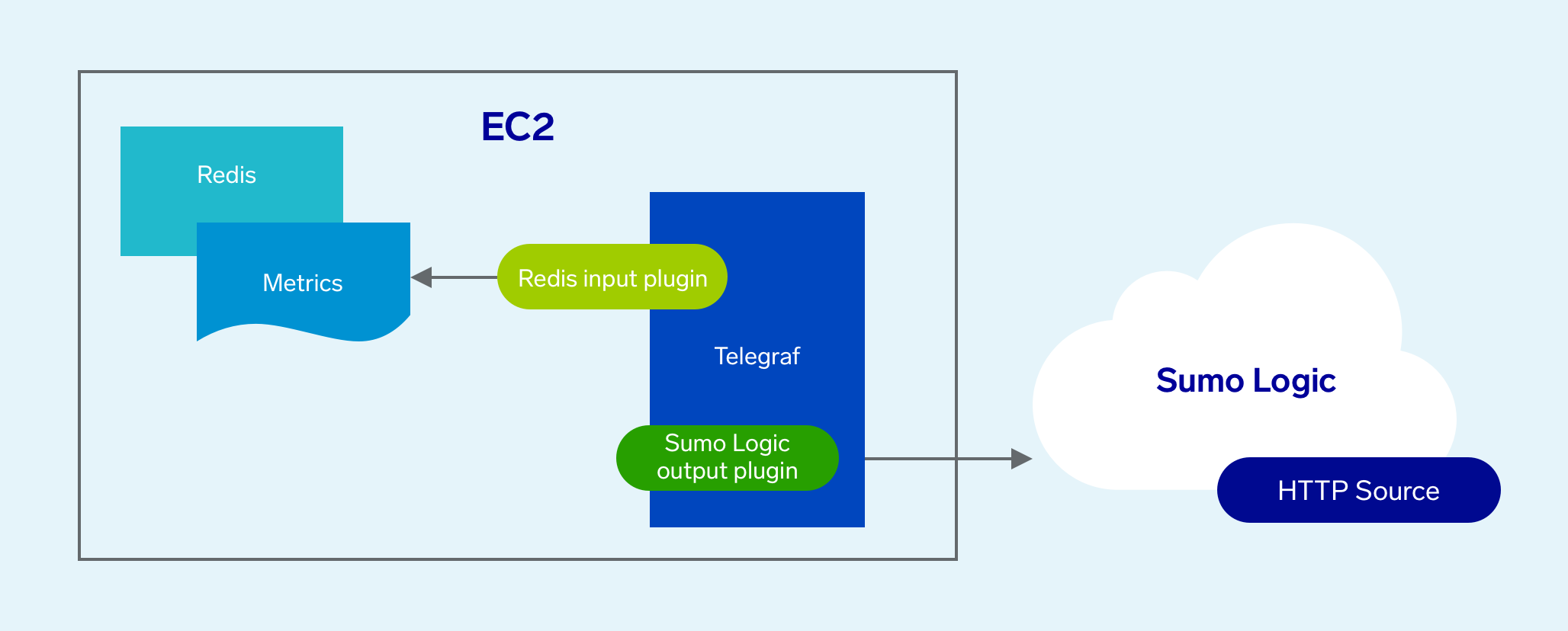 EC2

Redis

Metrics

Redis input plugin

Telegraf

Sumo Logic output plugin

Sumo Logic

HTTP Source